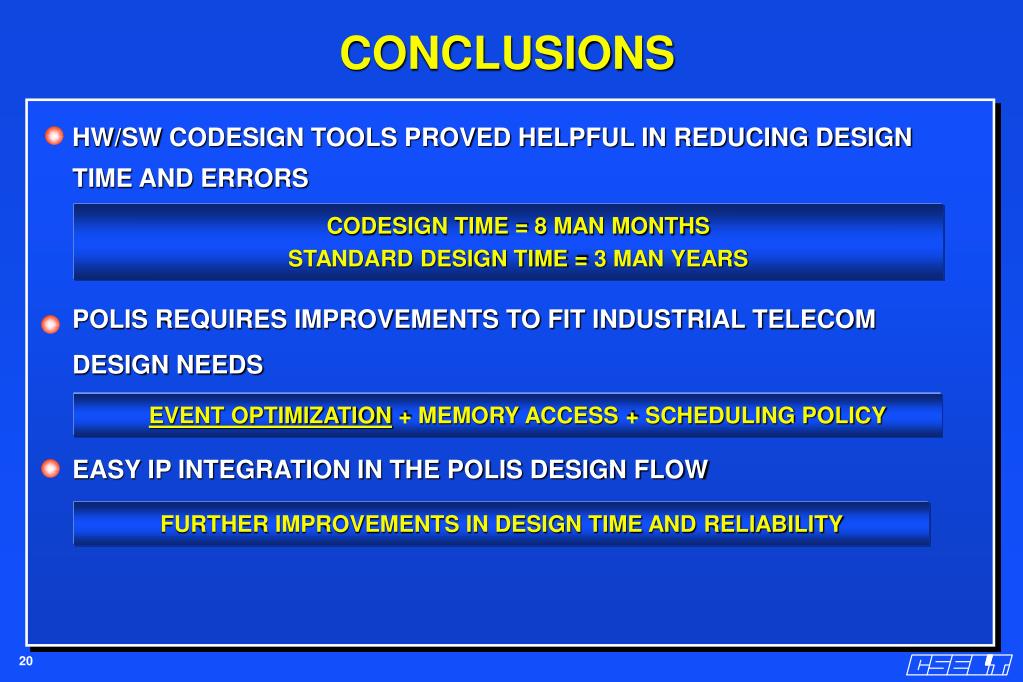 CONCLUSIONS

HW/SW CODESIGN TOOLS PROVED HELPFUL IN REDUCING DESIGN TIME AND ERRORS

CODESIGN TIME = 8 MAN MONTHS
STANDARD DESIGN TIME = 3 MAN YEARS

POLIS REQUIRES IMPROVEMENTS TO FIT INDUSTRIAL TELECOM DESIGN NEEDS

EVENT OPTIMIZATION + MEMORY ACCESS + SCHEDULING POLICY

EASY IP INTEGRATION IN THE POLIS DESIGN FLOW

FURTHER IMPROVEMENTS IN DESIGN TIME AND RELIABILITY

20

CSELT